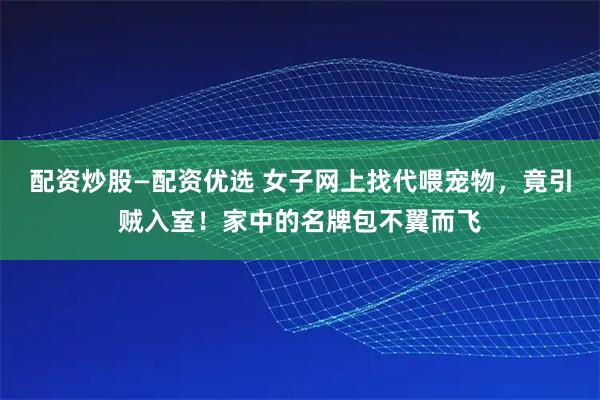 配资炒股—配资优选 女子网上找代喂宠物，竟引贼入室！家中的名牌包不翼而飞